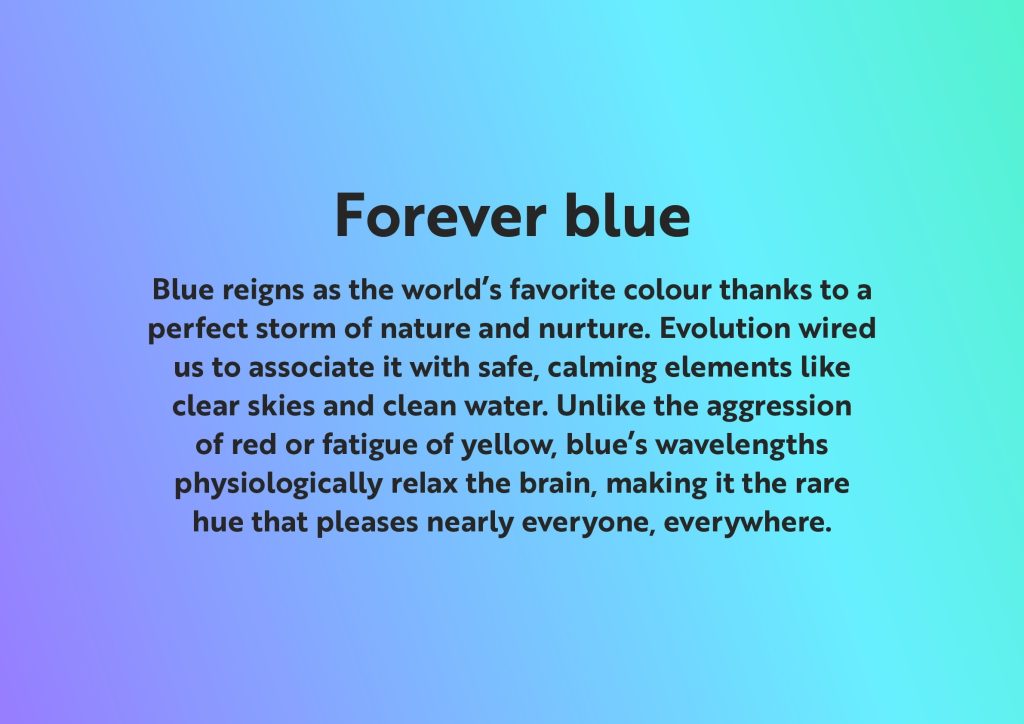 Forever blue

Blue reigns as the world's favorite colour thanks to a perfect storm of nature and nurture. Evolution wired us to associate it with safe, calming elements like clear skies and clean water. Unlike the aggression of red or fatigue of yellow, blue's wavelengths physiologically relax the brain, making it the rare hue that pleases nearly everyone, everywhere.